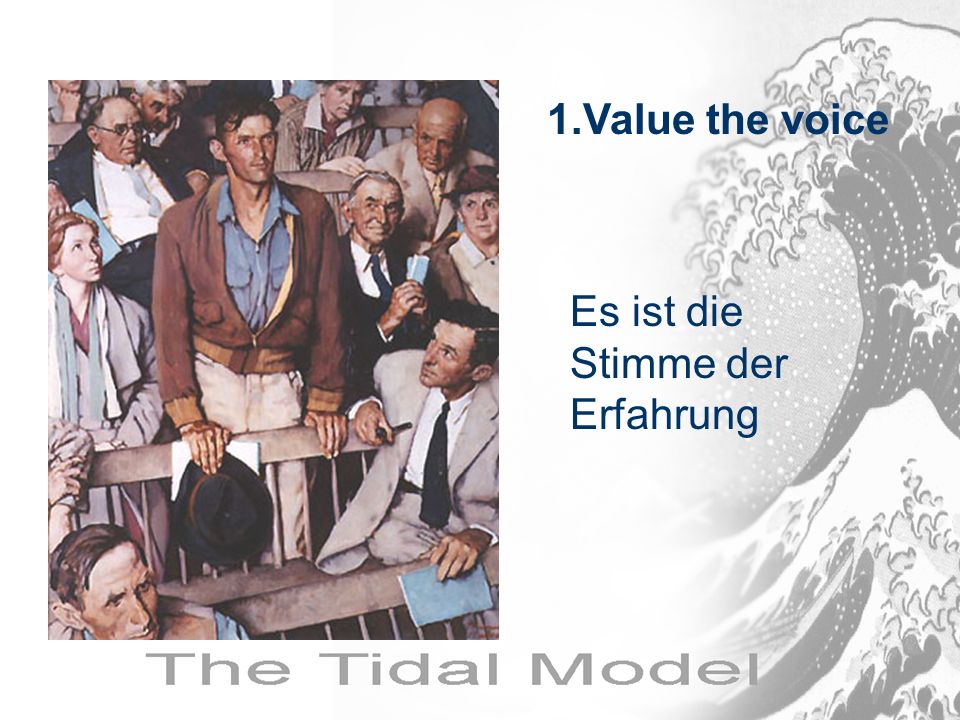 1.Value the voice

Es ist die Stimme der Erfahrung

The Tidal Model